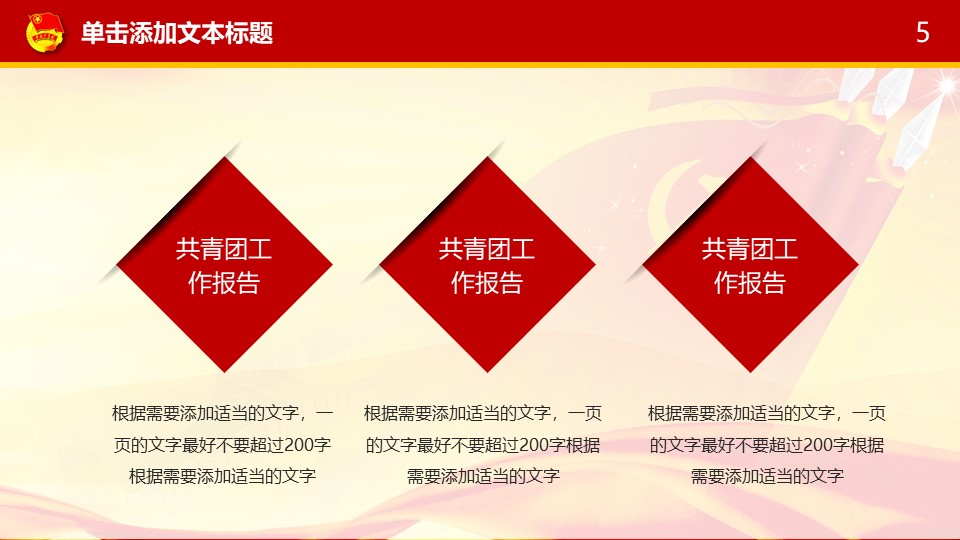 单击添加文本标题

5

共青团工作报告

共青团工作报告

共青团工作报告

根据需要添加适当的文字，一页的文字最好不要超过200字根据需要添加适当的文字

根据需要添加适当的文字，一页的文字最好不要超过200字根据需要添加适当的文字

根据需要添加适当的文字，一页的文字最好不要超过200字根据需要添加适当的文字